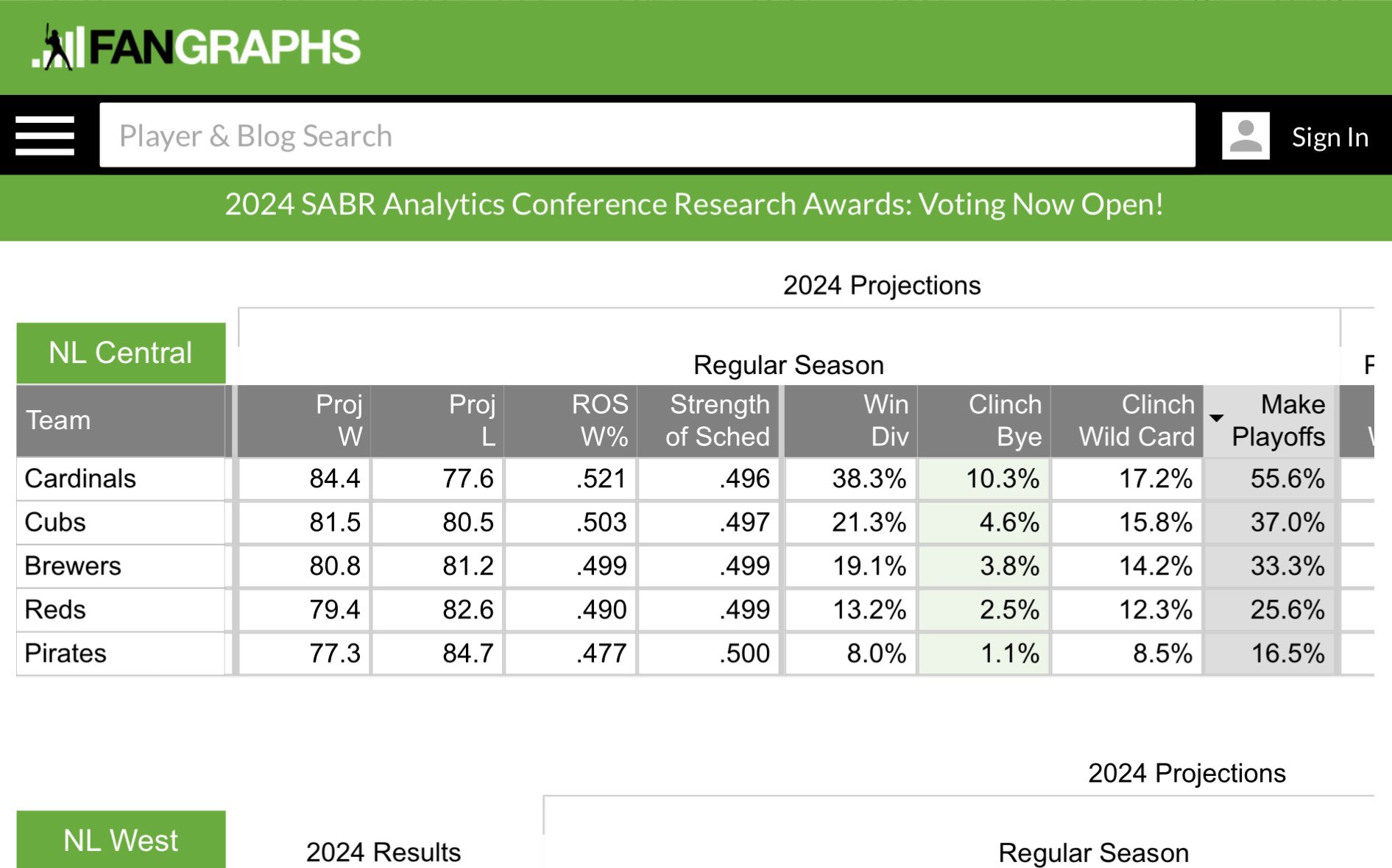 FANGRAPHS

Player & Blog Search

Sign In

2024 SABR Analytics Conference Research Awards: Voting Now Open!

2024 Projections

NL Central

Regular Season

| Team | Proj W | Proj L | ROS W% | Strength of Sched | Win Div | Clinch Bye | Clinch Wild Card | Make Playoffs |
|---|---|---|---|---|---|---|---|---|
| Cardinals | 84.4 | 77.6 | .521 | .496 | 38.3% | 10.3% | 17.2% | 55.6% |
| Cubs | 81.5 | 80.5 | .503 | .497 | 21.3% | 4.6% | 15.8% | 37.0% |
| Brewers | 80.8 | 81.2 | .499 | .499 | 19.1% | 3.8% | 14.2% | 33.3% |
| Reds | 79.4 | 82.6 | .490 | .499 | 13.2% | 2.5% | 12.3% | 25.6% |
| Pirates | 77.3 | 84.7 | .477 | .500 | 8.0% | 1.1% | 8.5% | 16.5% |

2024 Projections

NL West

2024 Results

Regular Season